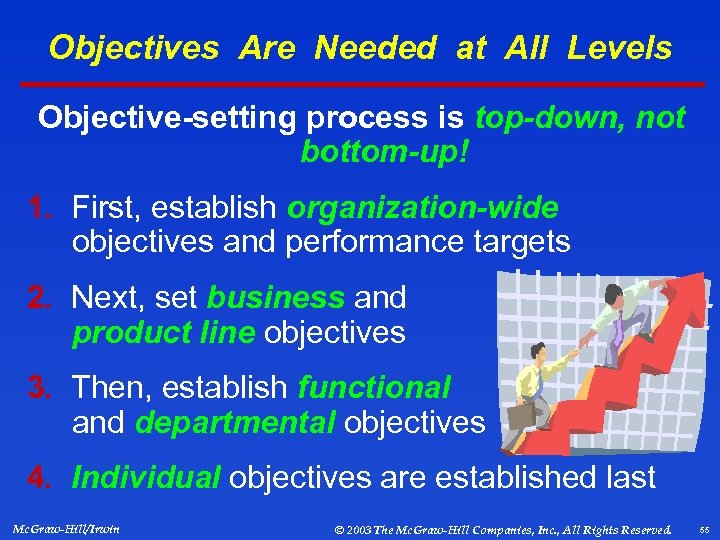 Objectives Are Needed at All Levels

Objective-setting process is top-down, not bottom-up!

1. First, establish organization-wide objectives and performance targets

2. Next, set business and product line objectives

3. Then, establish functional and departmental objectives

4. Individual objectives are established last

McGraw-Hill/Irwin

© 2003 The McGraw-Hill Companies, Inc., All Rights Reserved.

55